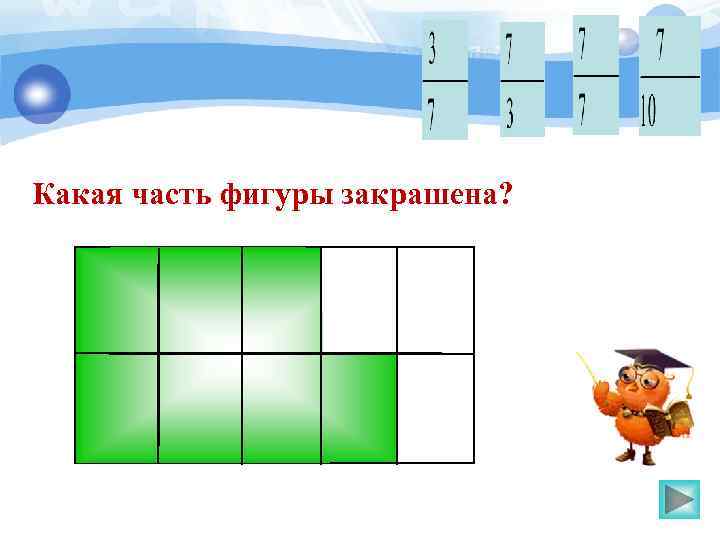 $\frac{3}{7}$ $\frac{7}{3}$ $\frac{7}{7}$ $\frac{7}{10}$

Какая часть фигуры закрашена?